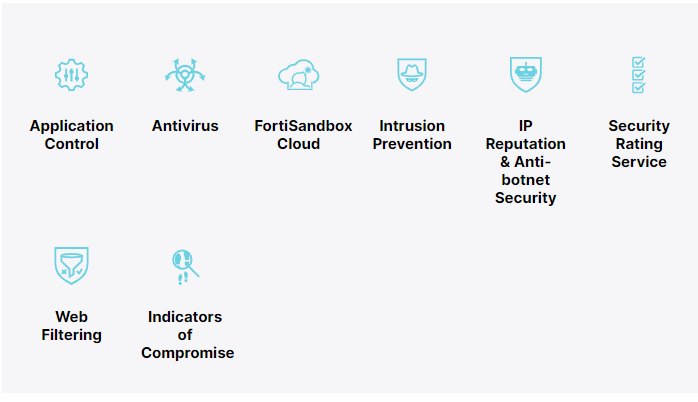 Application Control

Antivirus

FortiSandbox Cloud

Intrusion Prevention

IP Reputation & Anti-botnet Security

Security Rating Service

Web Filtering

Indicators of Compromise